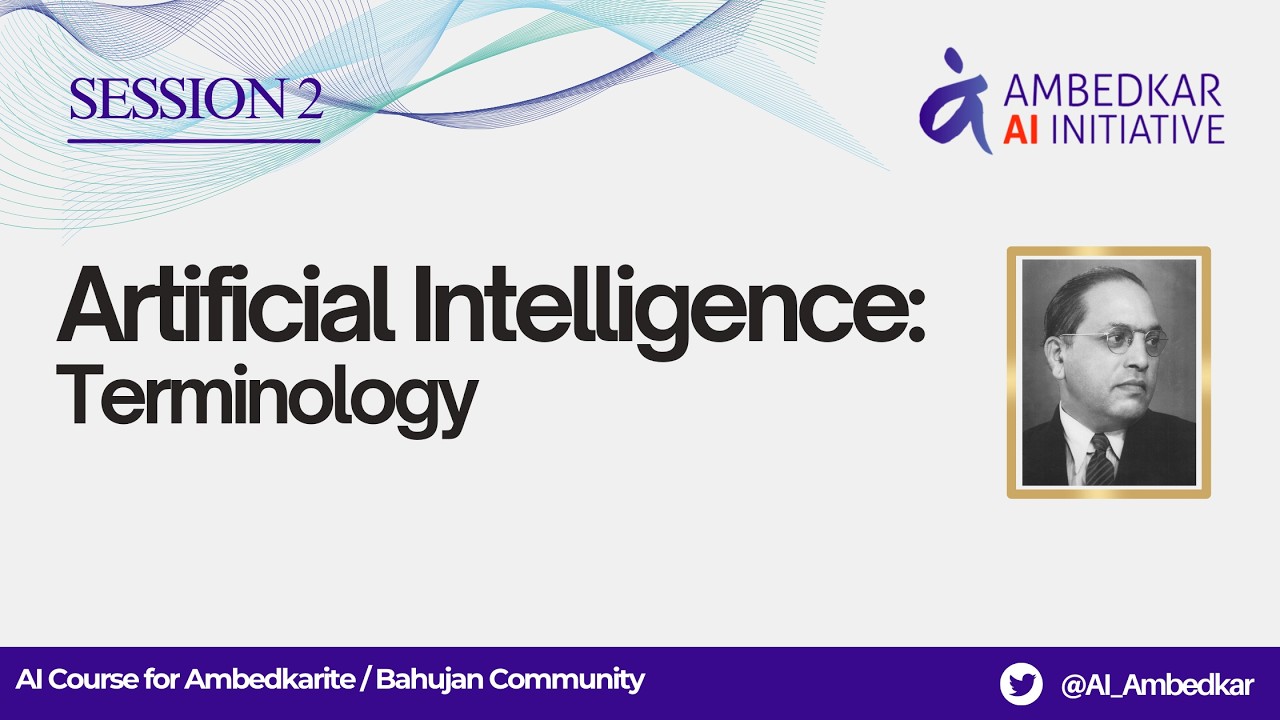 SESSION 2

AMBEDKAR
AI INITIATIVE

Artificial Intelligence:
Terminology

AI Course for Ambedkarite / Bahujan Community

@AI_Ambedkar